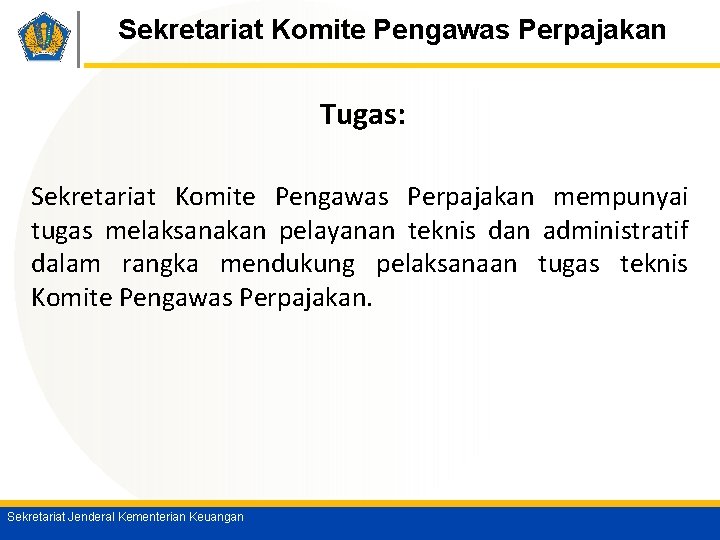 Sekretariat Komite Pengawas Perpajakan

Tugas:

Sekretariat Komite Pengawas Perpajakan mempunyai tugas melaksanakan pelayanan teknis dan administratif dalam rangka mendukung pelaksanaan tugas teknis Komite Pengawas Perpajakan.

Sekretariat Jenderal Kementerian Keuangan